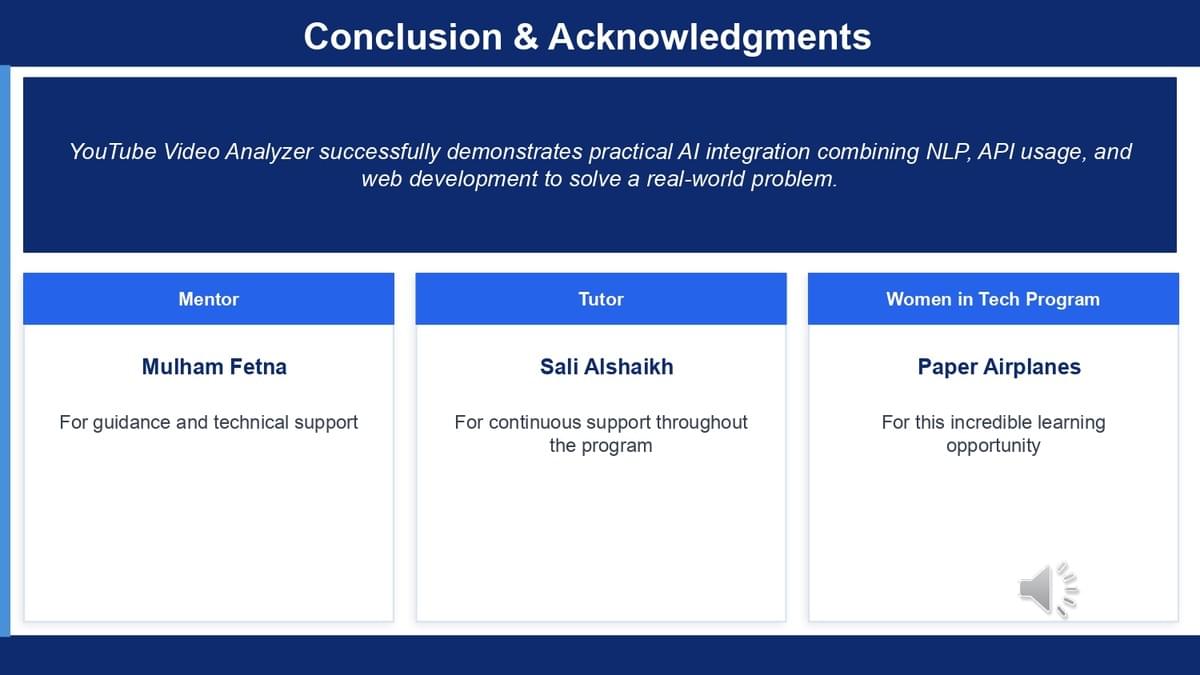 Conclusion & Acknowledgments

YouTube Video Analyzer successfully demonstrates practical AI integration combining NLP, API usage, and web development to solve a real-world problem.

Mentor

Mulham Fetna

For guidance and technical support

Tutor

Sali Alshaikh

For continuous support throughout the program

Women in Tech Program

Paper Airplanes

For this incredible learning opportunity